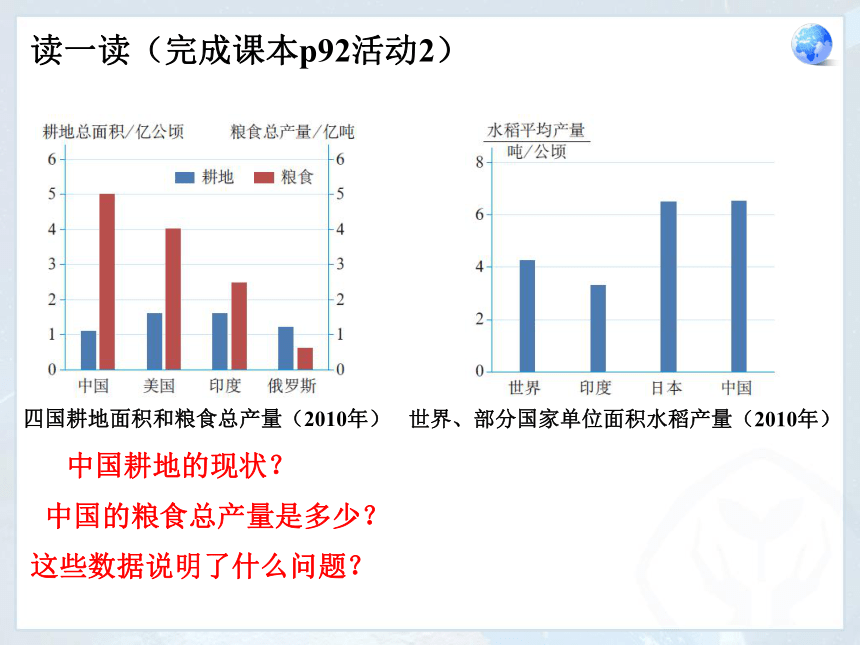 读一读（完成课本p92活动2）

耕地总面积/亿公顷
粮食总产量/亿吨
耕地
粮食
6
5
4
3
2
1
0
6
5
4
3
2
1
0
中国
美国
印度
俄罗斯
四国耕地面积和粮食总产量（2010年）

水稻平均产量
吨/公顷
8
6
4
2
0
世界
印度
日本
中国
世界、部分国家单位面积水稻产量（2010年）

中国耕地的现状？

中国的粮食总产量是多少？

这些数据说明了什么问题？